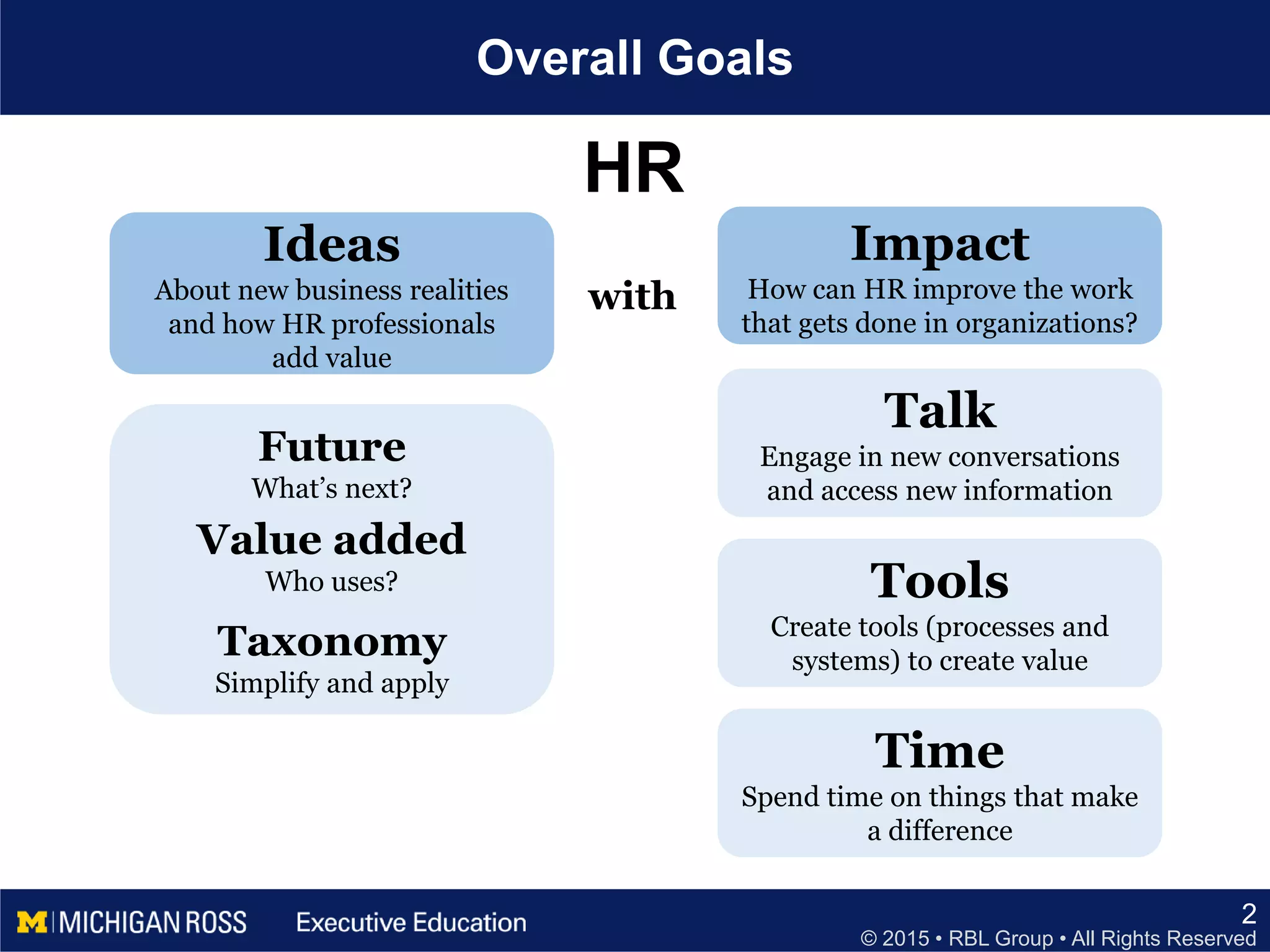 Overall Goals

HR

Ideas
About new business realities and how HR professionals add value

with

Impact
How can HR improve the work that gets done in organizations?

Future
What's next?

Value added
Who uses?

Taxonomy
Simplify and apply

Talk
Engage in new conversations and access new information

Tools
Create tools (processes and systems) to create value

Time
Spend time on things that make a difference

M | MICHIGAN ROSS Executive Education

2

© 2015 • RBL Group • All Rights Reserved